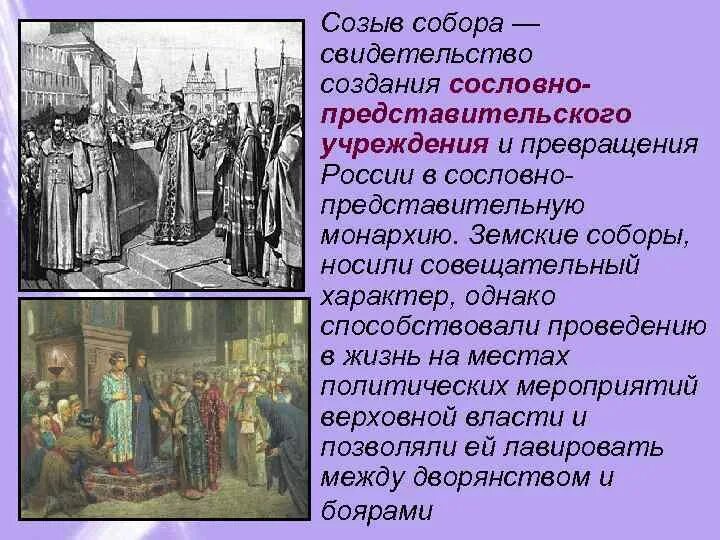 Созыв собора — свидетельство создания сословно-представительского учреждения и превращения России в сословно-представительную монархию. Земские соборы, носили совещательный характер, однако способствовали проведению в жизнь на местах политических мероприятий верховной власти и позволяли ей лавировать между дворянством и боярами